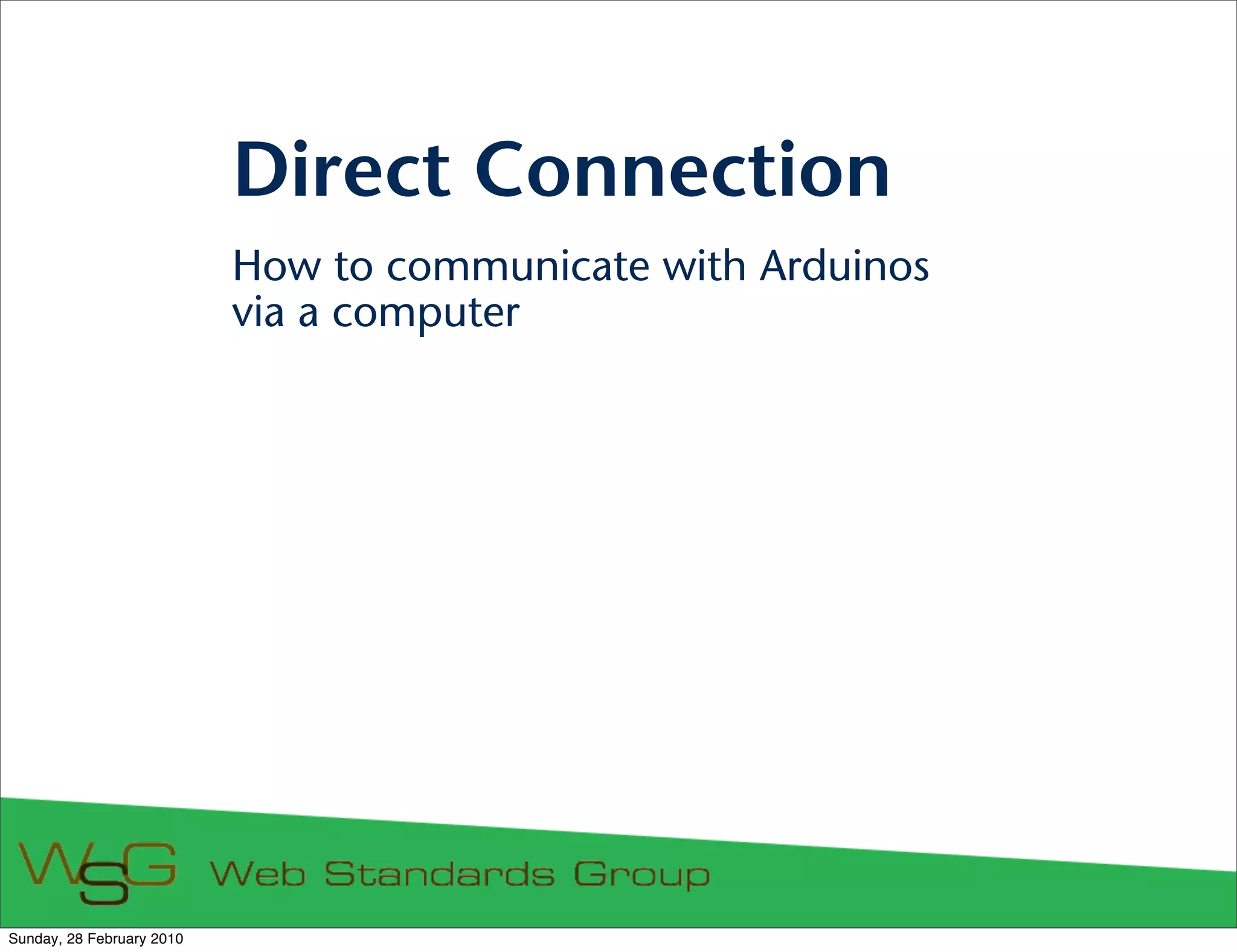 Direct Connection

How to communicate with Arduinos via a computer

WSG Web Standards Group

Sunday, 28 February 2010